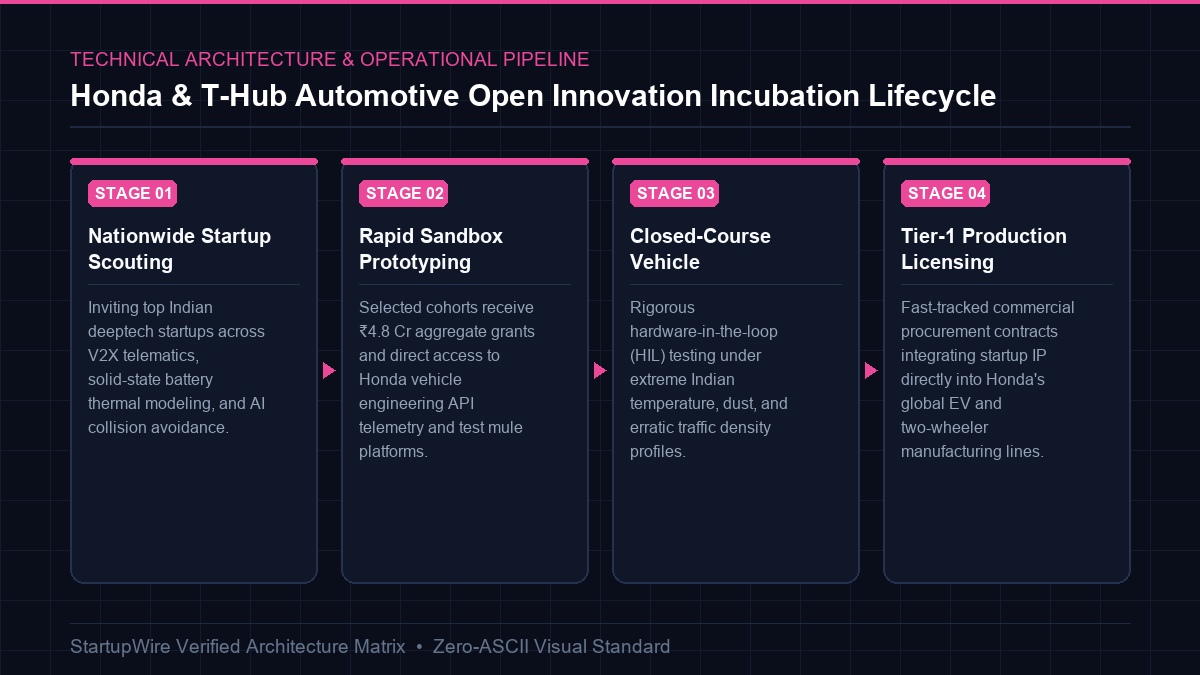 TECHNICAL ARCHITECTURE & OPERATIONAL PIPELINE

Honda & T-Hub Automotive Open Innovation Incubation Lifecycle

STAGE 01

Nationwide Startup Scouting

Inviting top Indian deeptech startups across V2X telematics, solid-state battery thermal modeling, and AI collision avoidance.

STAGE 02

Rapid Sandbox Prototyping

Selected cohorts receive ₹4.8 Cr aggregate grants and direct access to Honda vehicle engineering API telemetry and test mule platforms.

STAGE 03

Closed-Course Vehicle

Rigorous hardware-in-the-loop (HIL) testing under extreme Indian temperature, dust, and erratic traffic density profiles.

STAGE 04

Tier-1 Production Licensing

Fast-tracked commercial procurement contracts integrating startup IP directly into Honda's global EV and two-wheeler manufacturing lines.

StartupWire Verified Architecture Matrix • Zero-ASCII Visual Standard